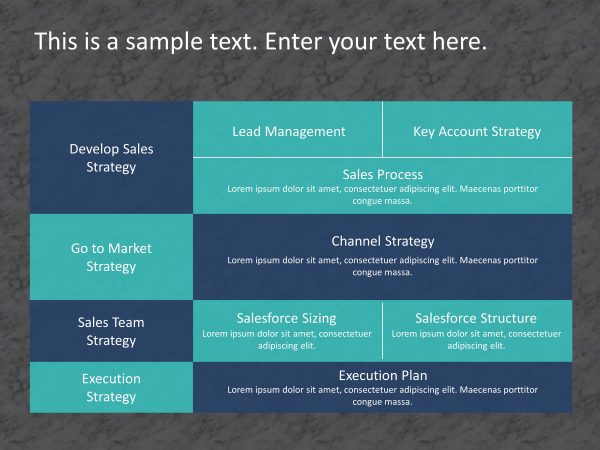 This is a sample text. Enter your text here.

Develop Sales Strategy

Lead Management

Key Account Strategy

Sales Process
Lorem ipsum dolor sit amet, consectetuer adipiscing elit. Maecenas porttitor congue massa.

Go to Market Strategy

Channel Strategy
Lorem ipsum dolor sit amet, consectetuer adipiscing elit. Maecenas porttitor congue massa.

Sales Team Strategy

Salesforce Sizing
Lorem ipsum dolor sit amet, consectetuer adipiscing elit.

Salesforce Structure
Lorem ipsum dolor sit amet, consectetuer adipiscing elit.

Execution Strategy

Execution Plan
Lorem ipsum dolor sit amet, consectetuer adipiscing elit. Maecenas porttitor congue massa.